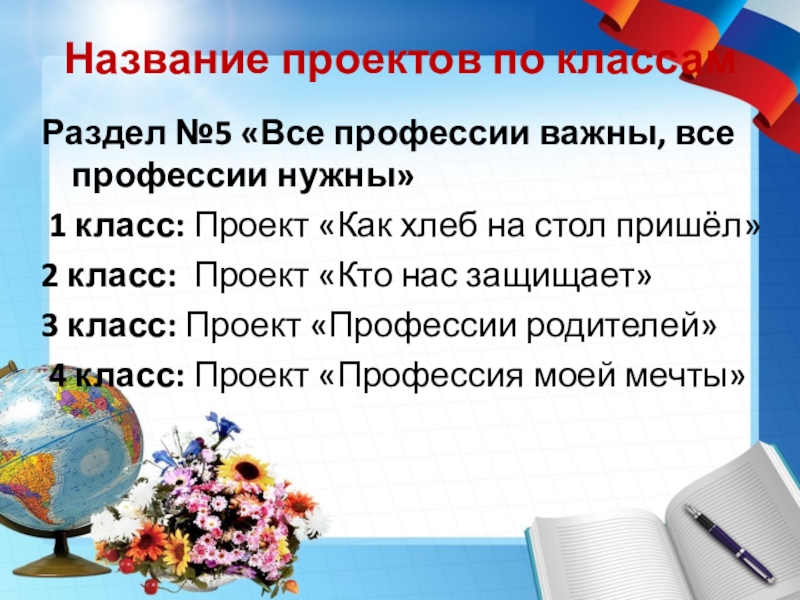 Название проектов по классам

Раздел №5 «Все профессии важны, все профессии нужны»

1 класс: Проект «Как хлеб на стол пришёл»

2 класс: Проект «Кто нас защищает»

3 класс: Проект «Профессии родителей»

4 класс: Проект «Профессия моей мечты»